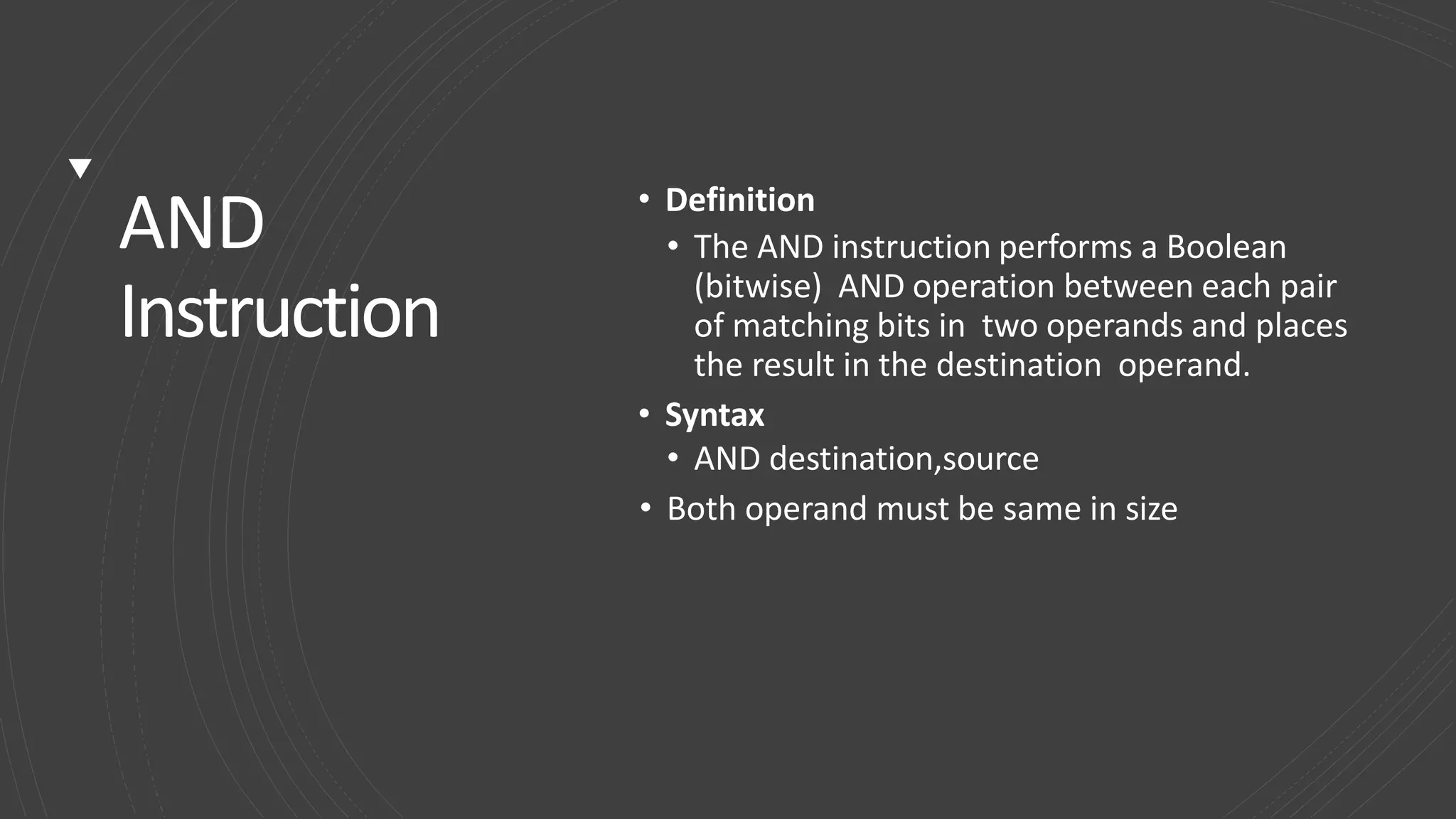 AND Instruction

• Definition
  • The AND instruction performs a Boolean (bitwise) AND operation between each pair of matching bits in two operands and places the result in the destination operand.
• Syntax
  • AND destination,source
• Both operand must be same in size